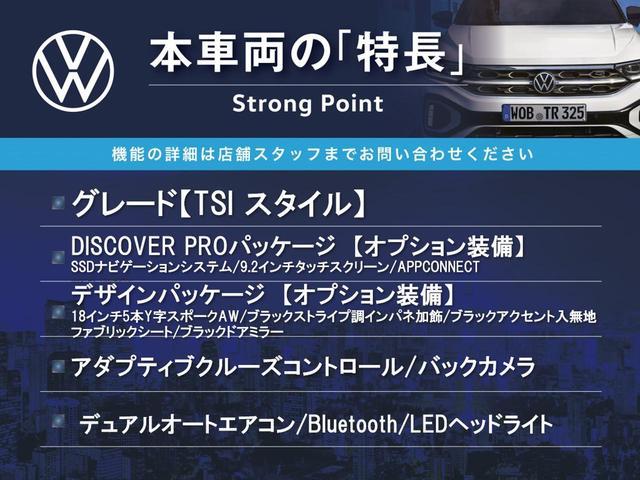 本車両の「特長」

Strong Point

WOB TR 325

機能の詳細は店舗スタッフまでお問い合わせください

グレード【TSI スタイル】

DISCOVER PROパッケージ 【オプション装備】
SSDナビゲーションシステム/9.2インチタッチスクリーン/APPCONNECT

デザインパッケージ 【オプション装備】
18インチ5本Y字スポークAW/ブラックストライプ調インパネ加飾/ブラックアクセント入無地ファブリックシート/ブラックドアミラー

アダプティブクルーズコントロール/バックカメラ

デュアルオートエアコン/Bluetooth/LEDヘッドライト